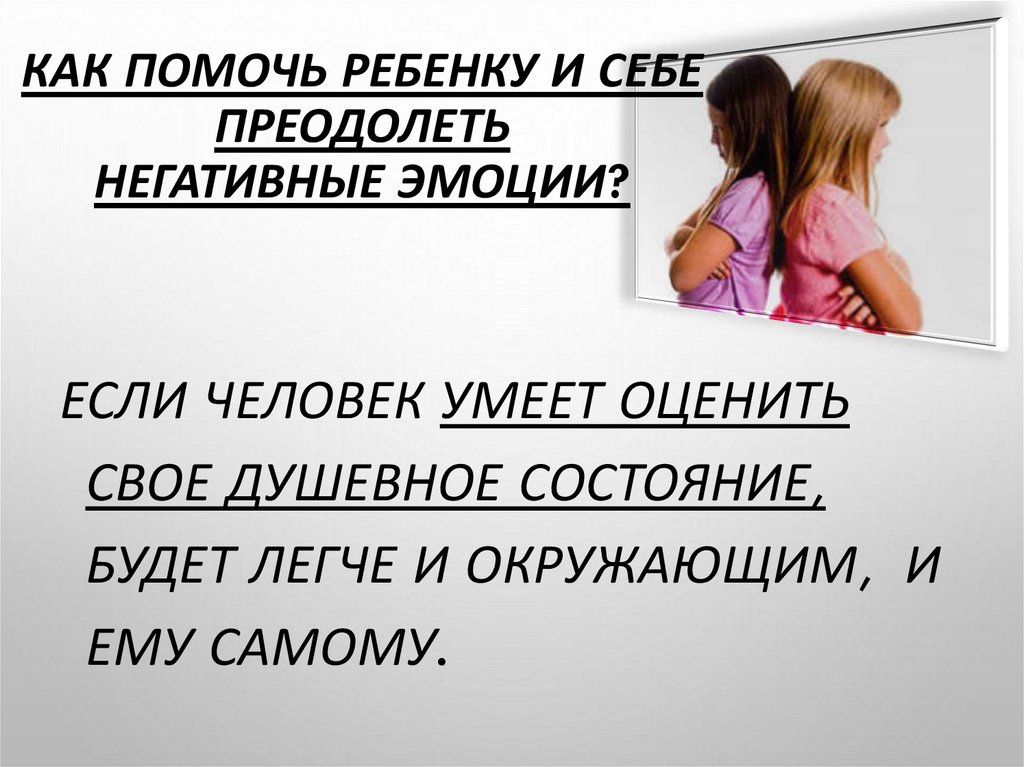 КАК ПОМОЧЬ РЕБЕНКУ И СЕБЕ ПРЕОДОЛЕТЬ НЕГАТИВНЫЕ ЭМОЦИИ?

ЕСЛИ ЧЕЛОВЕК УМЕЕТ ОЦЕНИТЬ СВОЕ ДУШЕВНОЕ СОСТОЯНИЕ, БУДЕТ ЛЕГЧЕ И ОКРУЖАЮЩИМ, И ЕМУ САМОМУ.